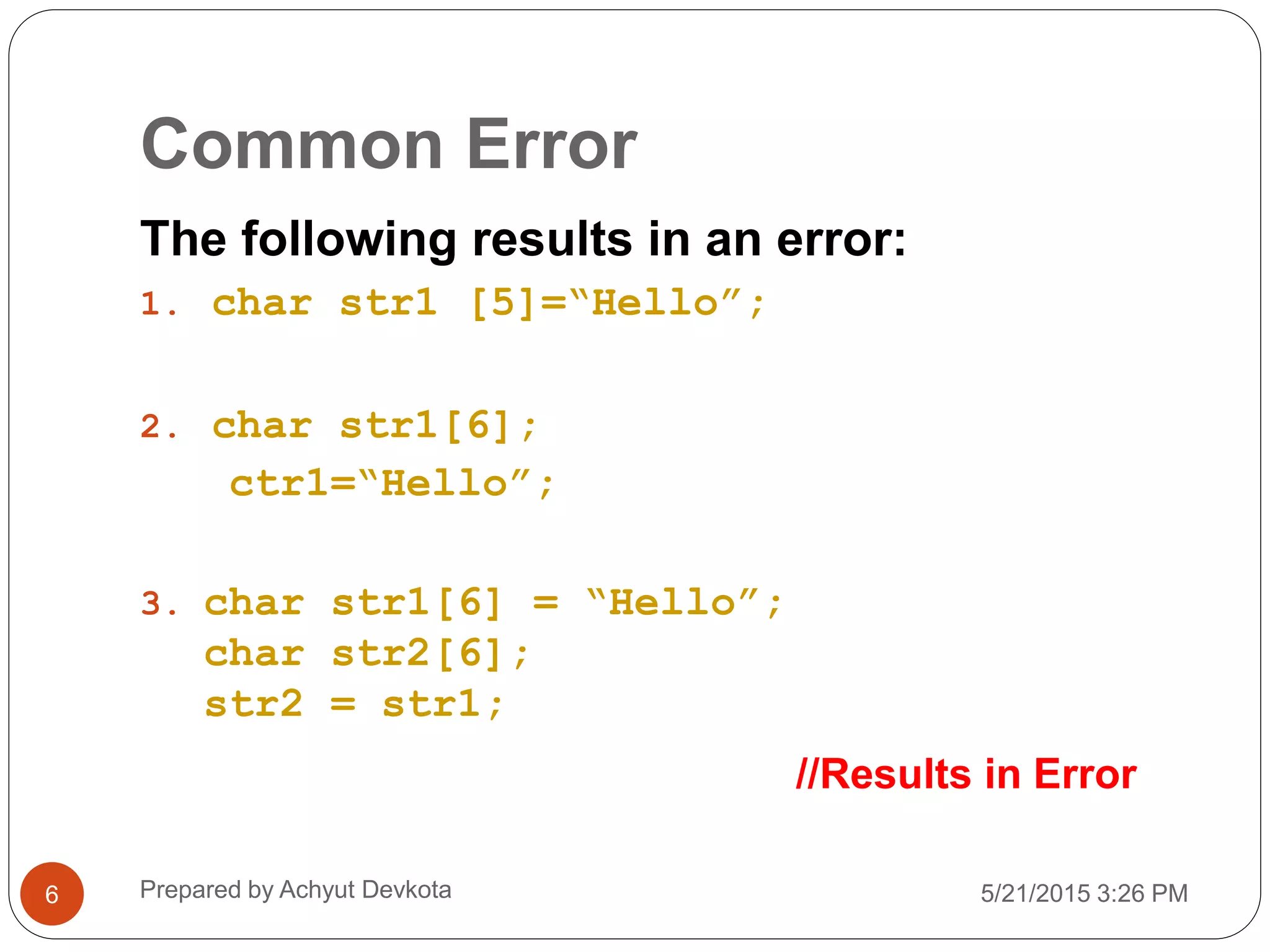 Common Error

The following results in an error:

1. char str1 [5]=“Hello”;

2. char str1[6];
ctr1=“Hello”;

3. char str1[6] = “Hello”;
char str2[6];
str2 = str1;

//Results in Error

6

Prepared by Achyut Devkota

5/21/2015 3:26 PM